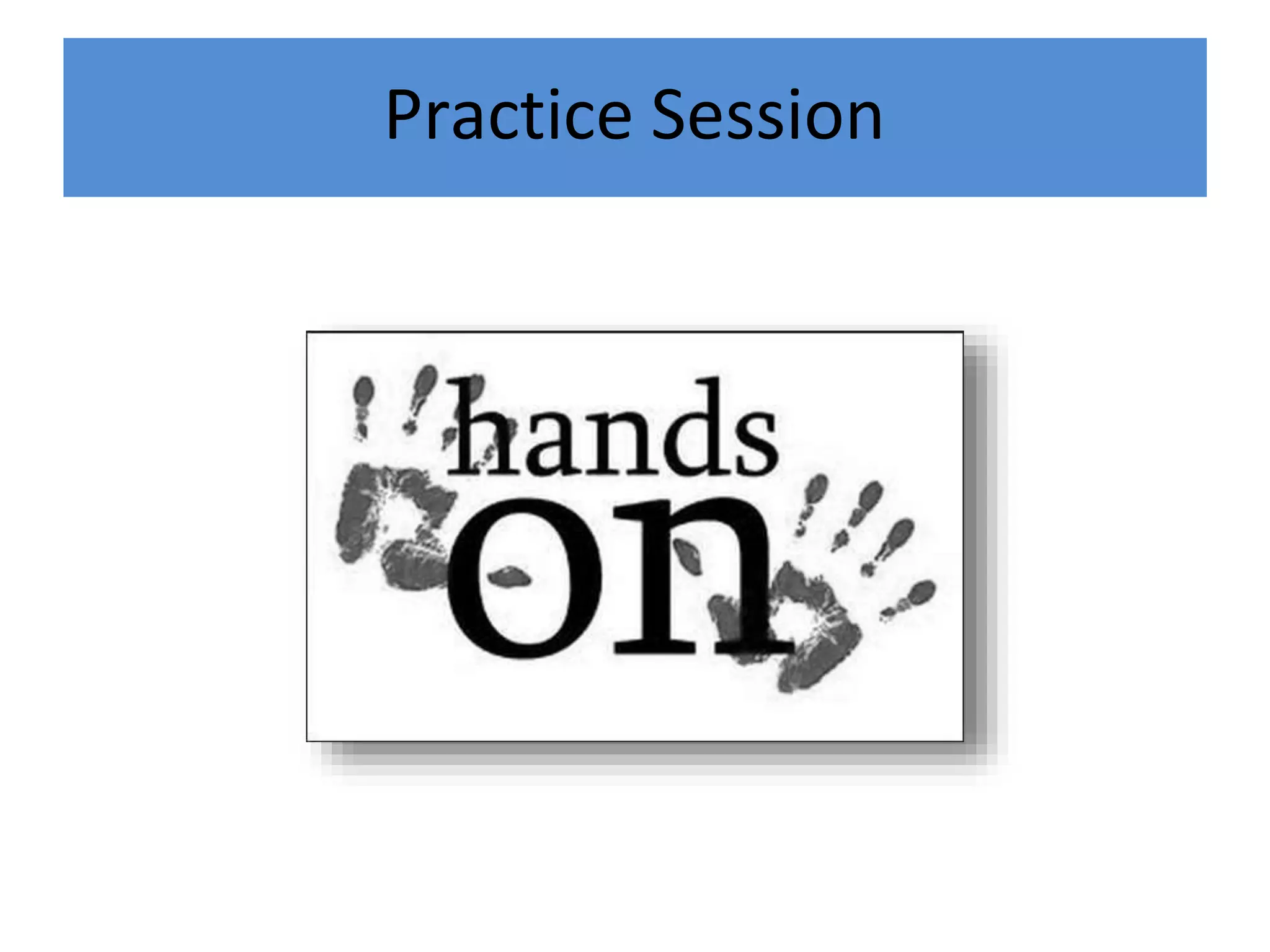 Practice Session

hands
on